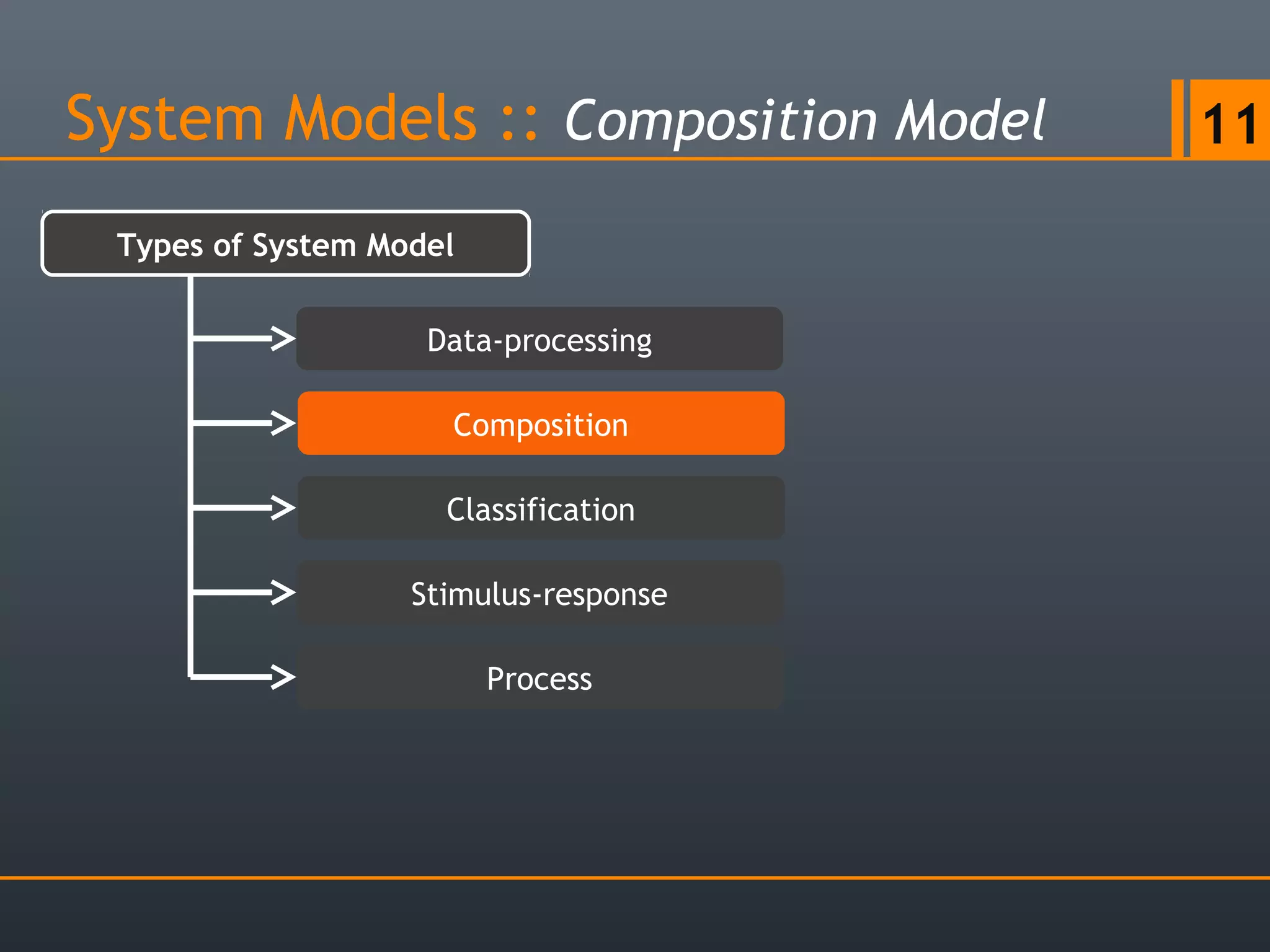 System Models :: Composition Model

11

Types of System Model

Data-processing

Composition

Classification

Stimulus-response

Process